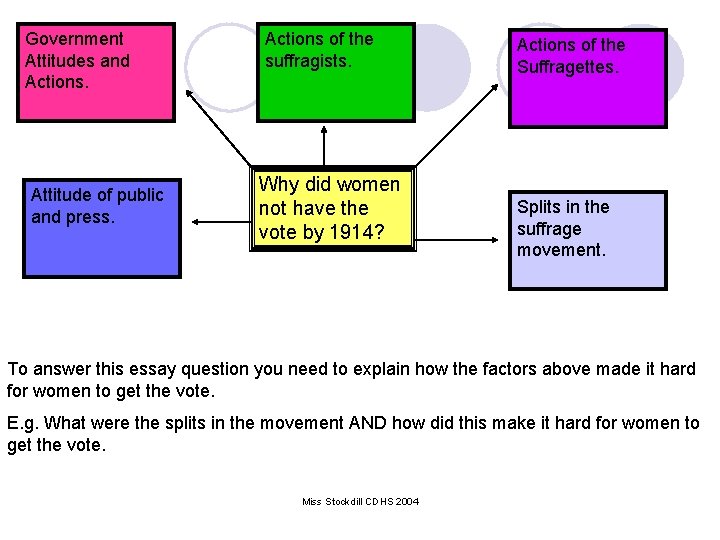 Government Attitudes and Actions.

Actions of the suffragists.

Actions of the Suffragettes.

Attitude of public and press.

Why did women not have the vote by 1914?

Splits in the suffrage movement.

To answer this essay question you need to explain how the factors above made it hard for women to get the vote.

E.g. What were the splits in the movement AND how did this make it hard for women to get the vote.

Miss Stockdill CDHS 2004